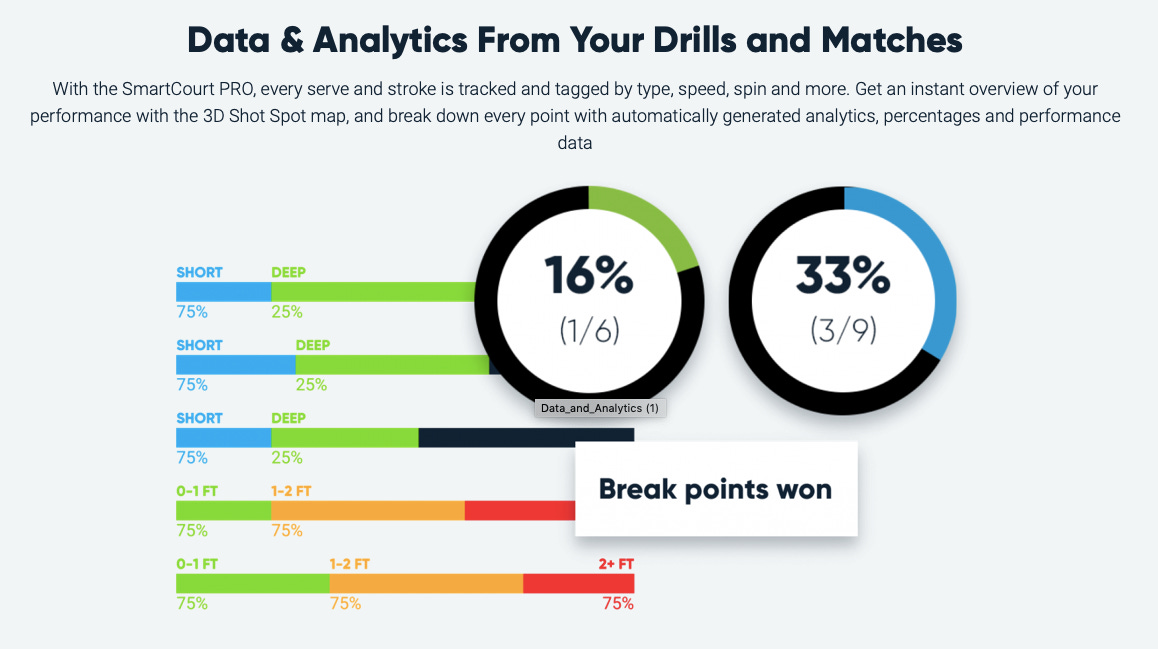 Data & Analytics From Your Drills and Matches

With the SmartCourt PRO, every serve and stroke is tracked and tagged by type, speed, spin and more. Get an instant overview of your performance with the 3D Shot Spot map, and break down every point with automatically generated analytics, percentages and performance data

SHORT DEEP
75% 25%

SHORT DEEP
75% 25%

SHORT DEEP
75% 25%

0-1 FT 1-2 FT
75% 75%

0-1 FT 1-2 FT 2+ FT
75% 75% 75%

16%
(1/6)

33%
(3/9)

Data_and_Analytics (1)

Break points won